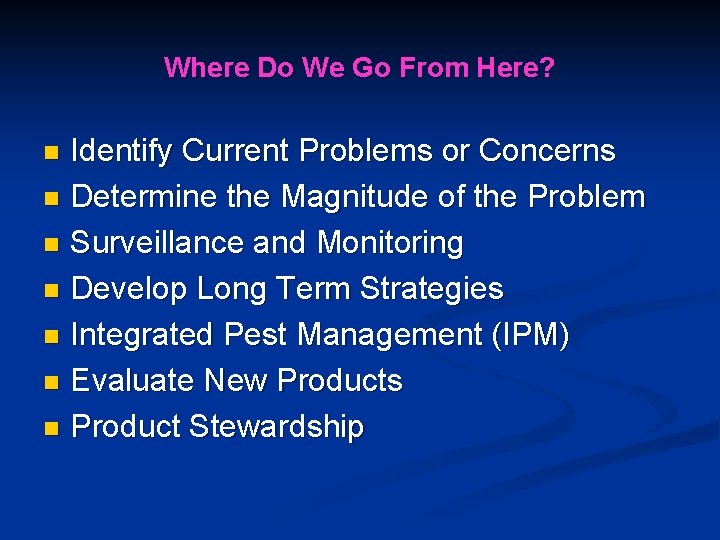 Where Do We Go From Here?

- Identify Current Problems or Concerns
- Determine the Magnitude of the Problem
- Surveillance and Monitoring
- Develop Long Term Strategies
- Integrated Pest Management (IPM)
- Evaluate New Products
- Product Stewardship